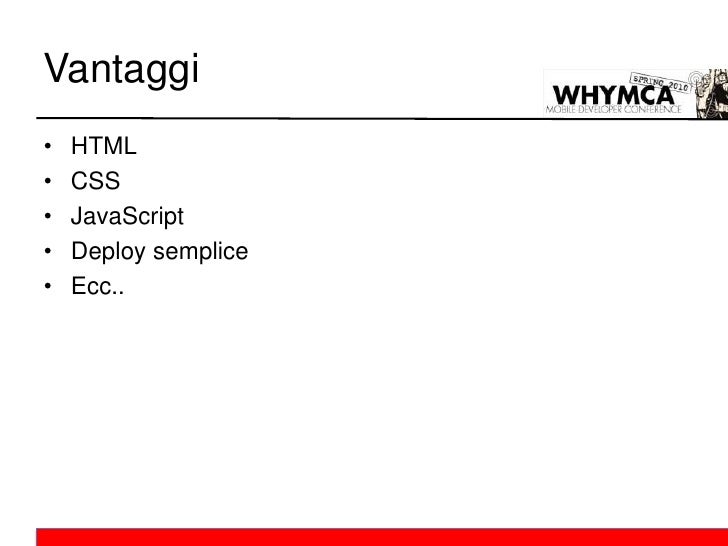 Vantaggi

SPRING 2010
WHYMCA
MOBILE DEVELOPER CONFERENCE

• HTML
• CSS
• JavaScript
• Deploy semplice
• Ecc..